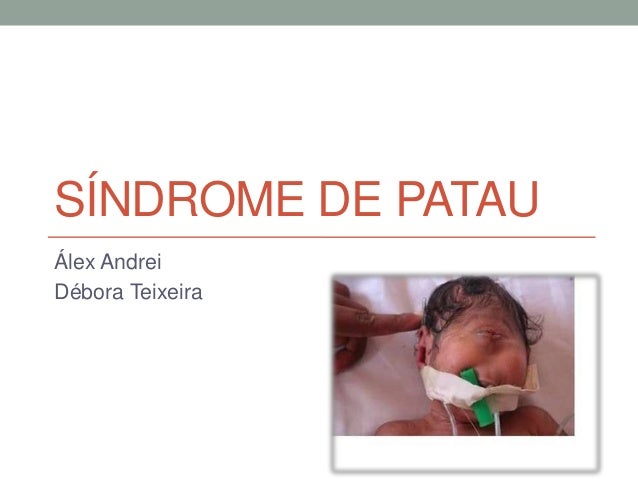 SÍNDROME DE PATAU

Álex Andrei
Débora Teixeira